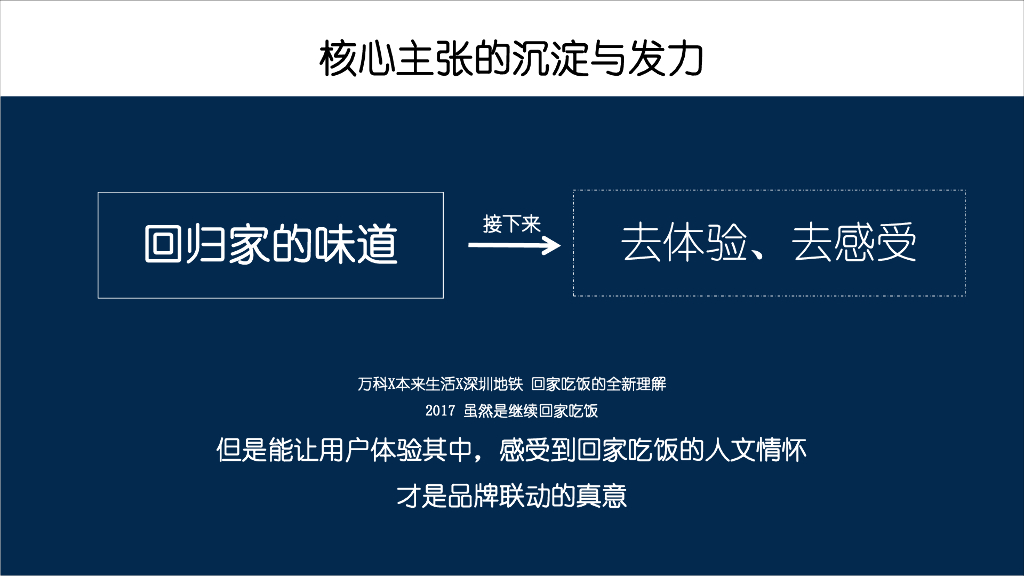 核心主张的沉淀与发力

回归家的味道

接下来

去体验、去感受

万科X本来生活X深圳地铁 回家吃饭的全新理解

2017 虽然是继续回家吃饭

但是能让用户体验其中，感受到回家吃饭的人文情怀

才是品牌联动的真意